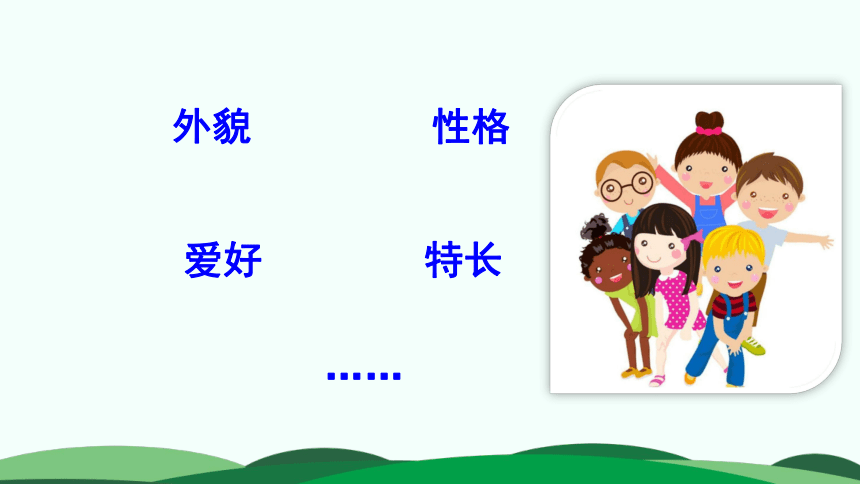 外貌 性格

爱好 特长

……